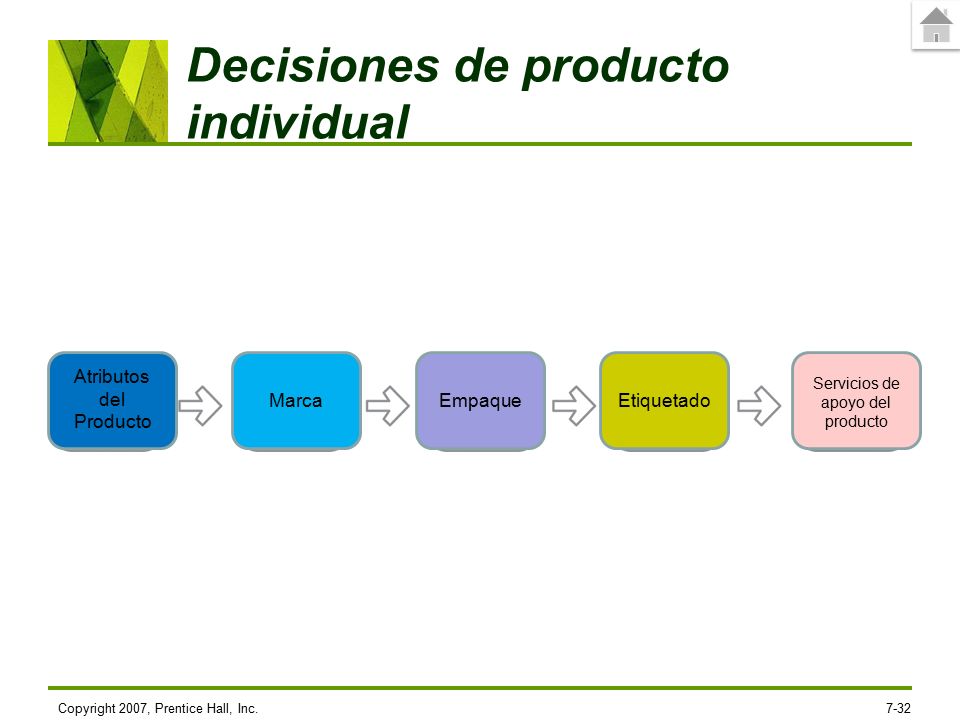 Decisiones de producto individual

Atributos del Producto

Marca

Empaque

Etiquetado

Servicios de apoyo del producto

Copyright 2007, Prentice Hall, Inc.

7-32